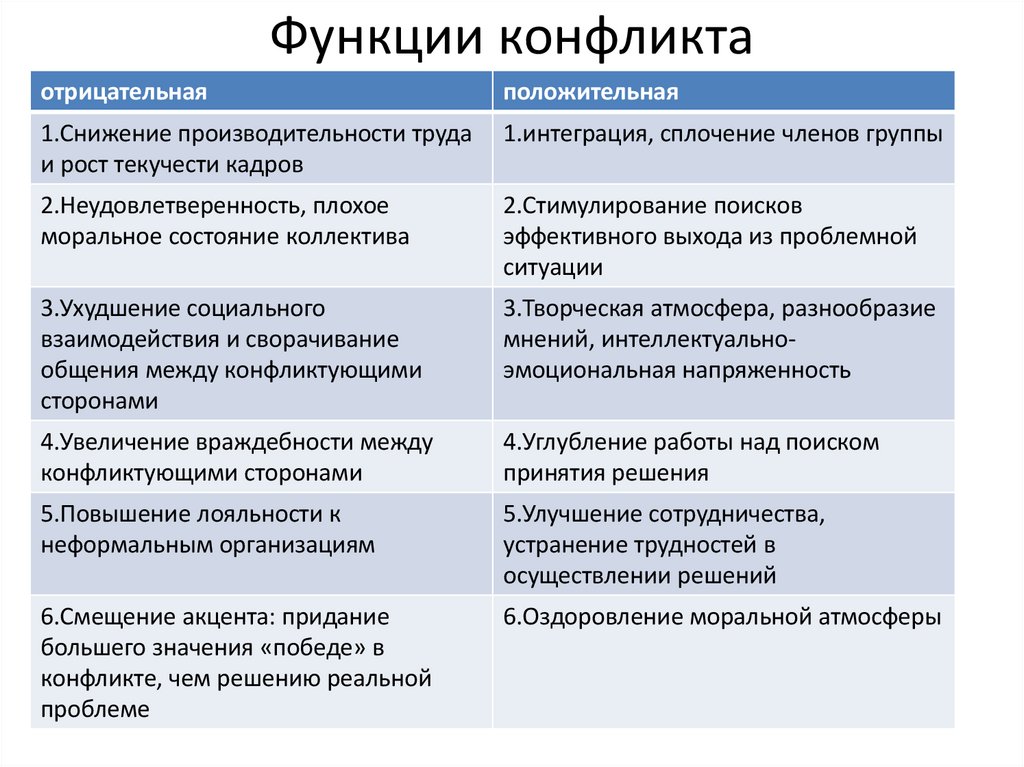 Функции конфликта

| отрицательная | положительная |
|---|---|
| 1.Снижение производительности труда и рост текучести кадров | 1.интеграция, сплочение членов группы |
| 2.Неудовлетверенность, плохое моральное состояние коллектива | 2.Стимулирование поисков эффективного выхода из проблемной ситуации |
| 3.Ухудшение социального взаимодействия и сворачивание общения между конфликтующими сторонами | 3.Творческая атмосфера, разнообразие мнений, интеллектуально-эмоциональная напряженность |
| 4.Увеличение враждебности между конфликтующими сторонами | 4.Углубление работы над поиском принятия решения |
| 5.Повышение лояльности к неформальным организациям | 5.Улучшение сотрудничества, устранение трудностей в осуществлении решений |
| 6.Смещение акцента: придание большего значения «победе» в конфликте, чем решению реальной проблеме | 6.Оздоровление моральной атмосферы |